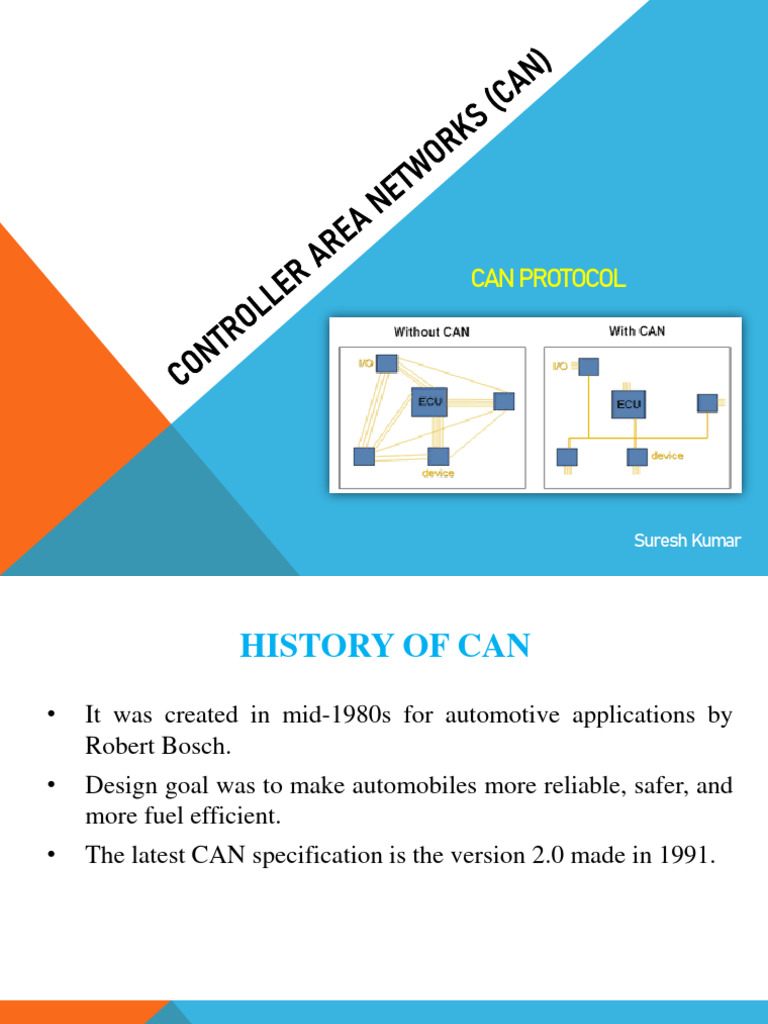 CONTROLLER AREA NETWORKS (CAN)

CAN PROTOCOL

Without CAN

I/O

ECU

device

With CAN

I/O

ECU

device

Suresh Kumar

HISTORY OF CAN

• It was created in mid-1980s for automotive applications by Robert Bosch.

• Design goal was to make automobiles more reliable, safer, and more fuel efficient.

• The latest CAN specification is the version 2.0 made in 1991.